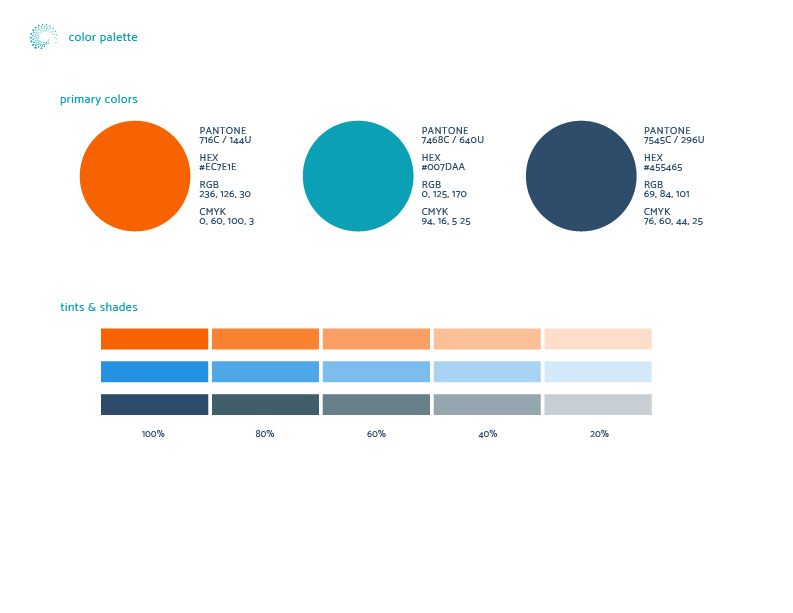 color palette

primary colors

PANTONE
716C / 144U

HEX
#EC7E1E

RGB
236, 126, 30

CMYK
0, 60, 100, 3

PANTONE
7468C / 640U

HEX
#007DAA

RGB
0, 125, 170

CMYK
94, 16, 5 25

PANTONE
7545C / 296U

HEX
#455465

RGB
69, 84, 101

CMYK
76, 60, 44, 25

tints & shades

100%

80%

60%

40%

20%